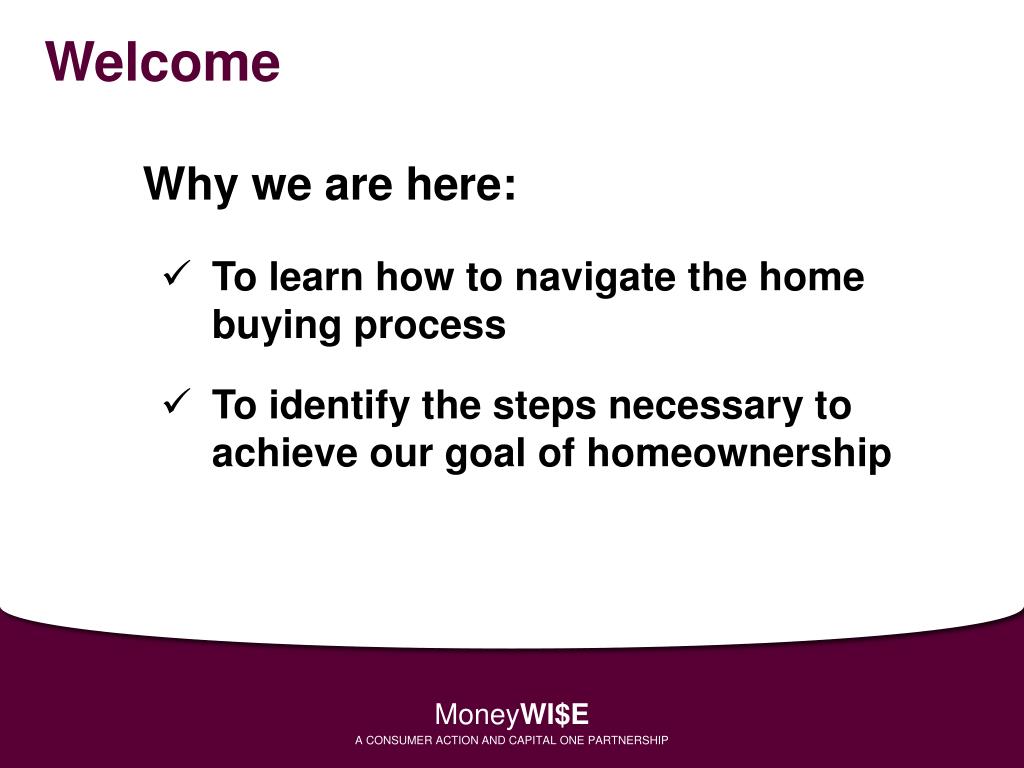 Welcome

Why we are here:

✓ To learn how to navigate the home buying process

✓ To identify the steps necessary to achieve our goal of homeownership

MoneyWI$E
A CONSUMER ACTION AND CAPITAL ONE PARTNERSHIP